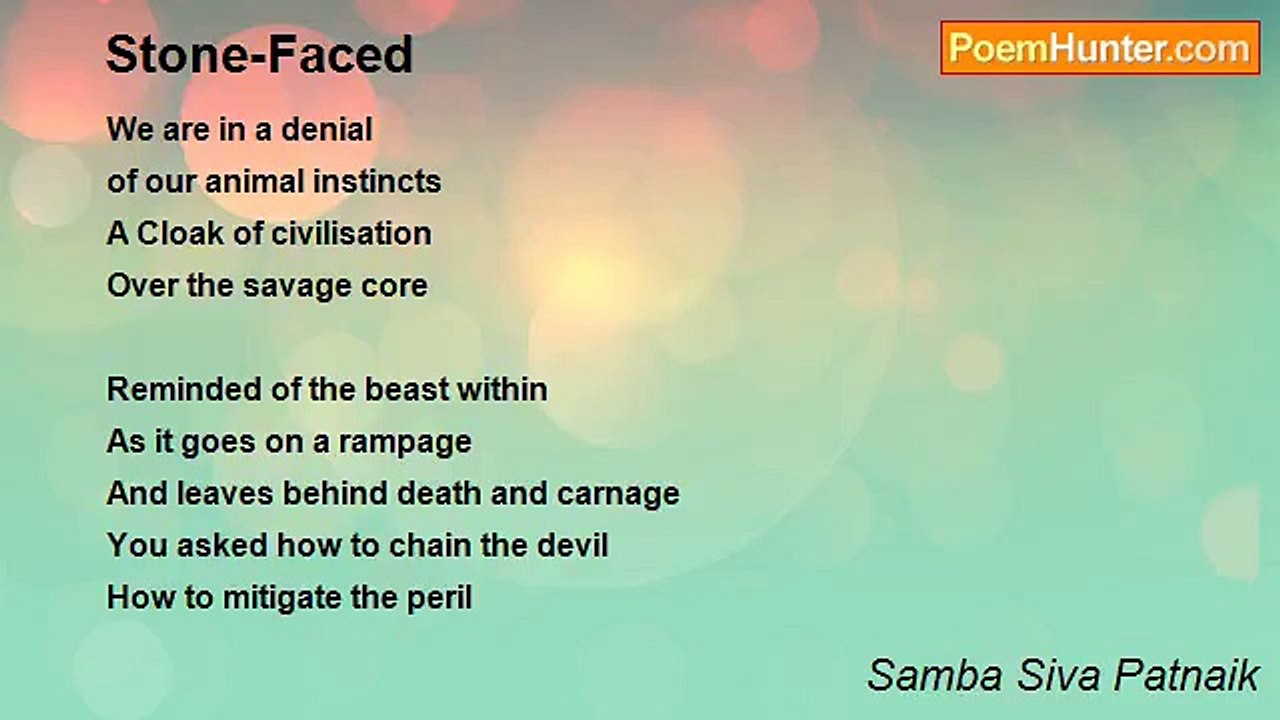 Stone-Faced

PoemHunter.com

We are in a denial
of our animal instincts
A Cloak of civilisation
Over the savage core

Reminded of the beast within
As it goes on a rampage
And leaves behind death and carnage
You asked how to chain the devil
How to mitigate the peril

Samba Siva Patnaik